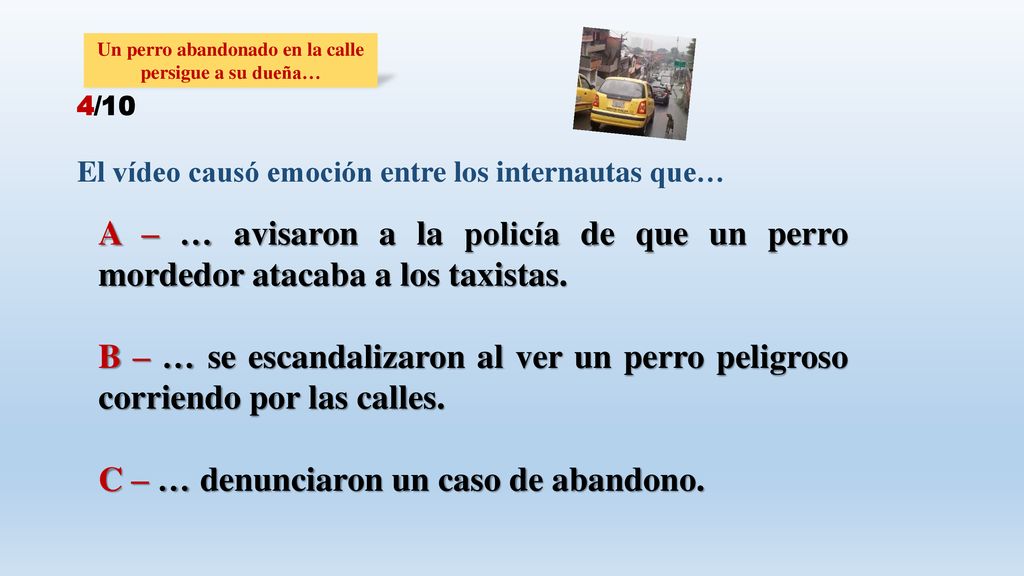 Un perro abandonado en la calle persigue a su dueña…

4/10

El vídeo causó emoción entre los internautas que…

A – … avisaron a la policía de que un perro mordedor atacaba a los taxistas.

B – … se escandalizaron al ver un perro peligroso corriendo por las calles.

C – … denunciaron un caso de abandono.